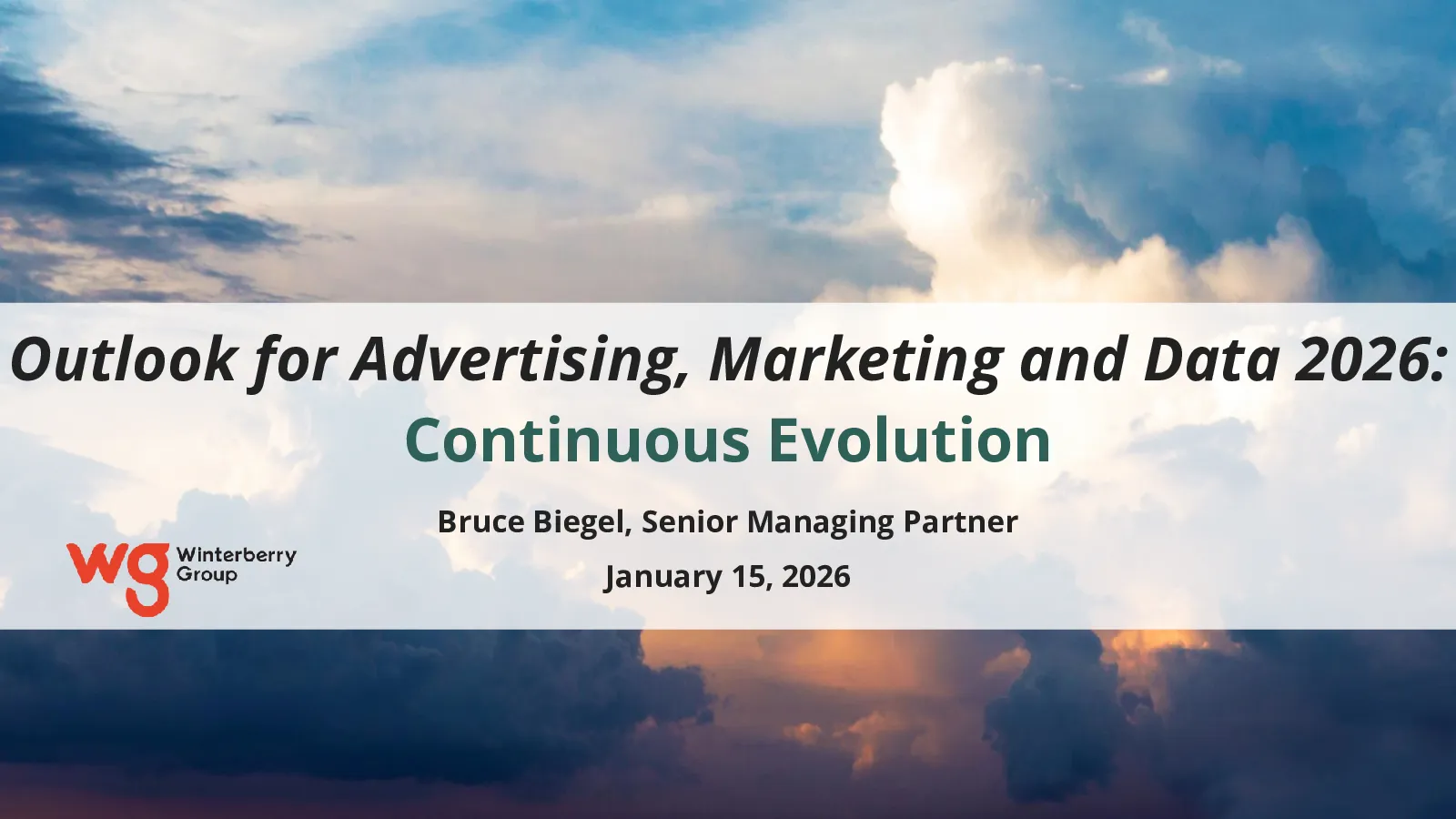 Outlook for Advertising, Marketing and Data 2026:
Continuous Evolution

Bruce Biegel, Senior Managing Partner

January 15, 2026

wg Winterberry Group